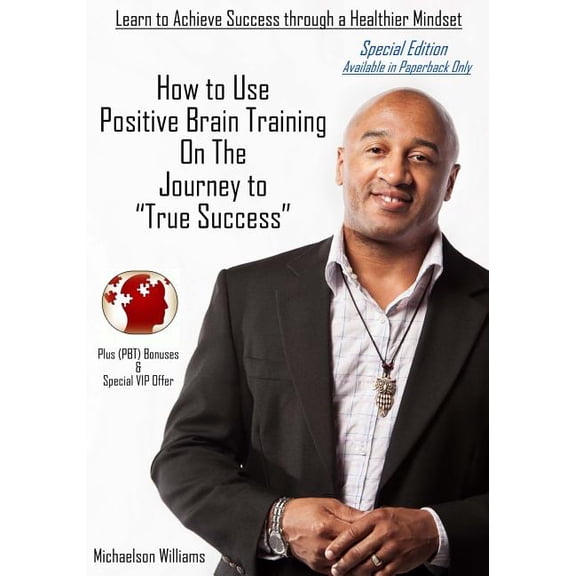 Learn to Achieve Success through a Healthier Mindset

Special Edition
Available in Paperback Only

How to Use Positive Brain Training On The Journey to "True Success"

Plus (PBT) Bonuses & Special VIP Offer

Michaelson Williams